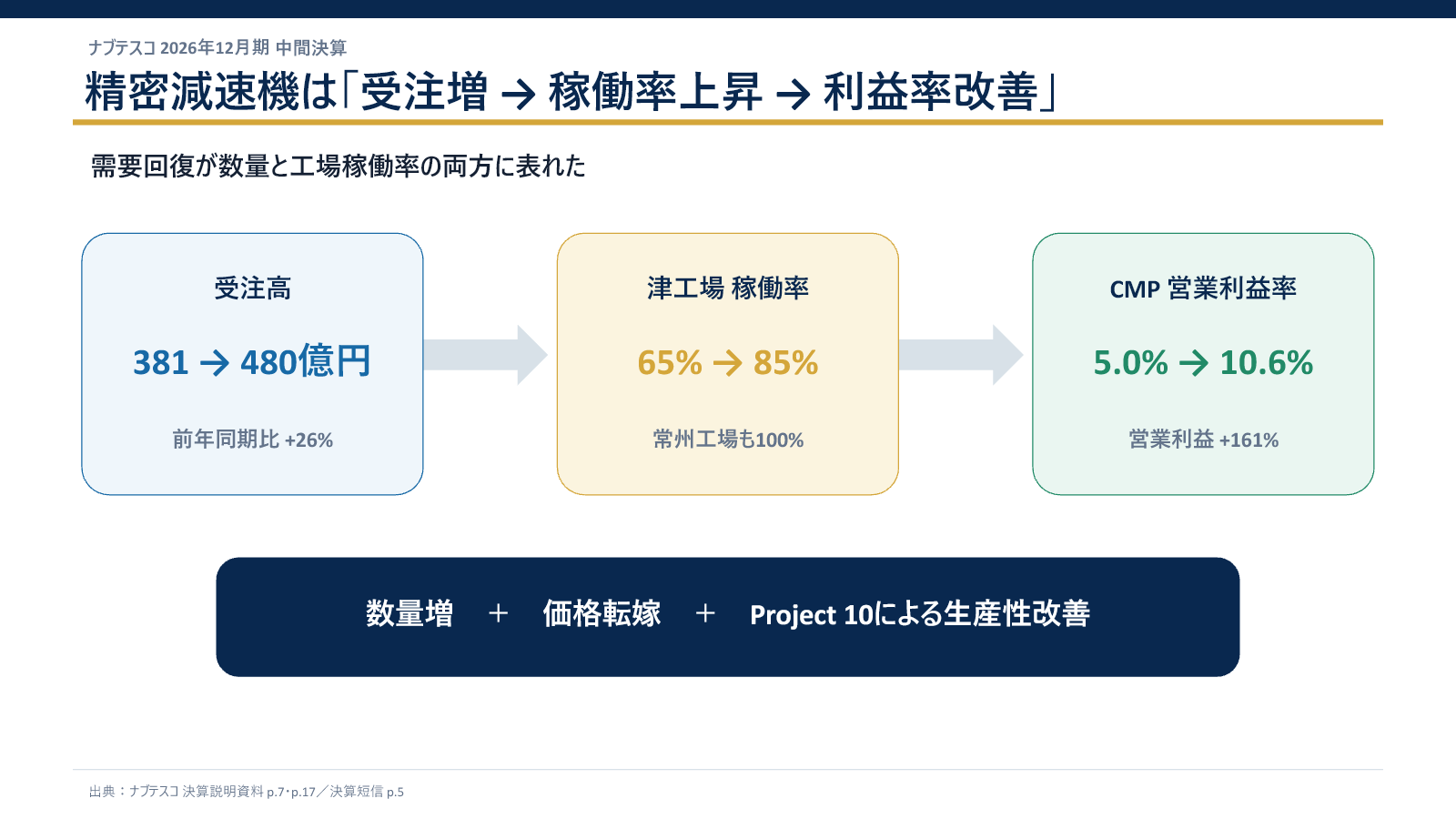 ナブテスコ 2026年12月期 中間決算

精密減速機は「受注増 → 稼働率上昇 → 利益率改善」

需要回復が数量と工場稼働率の両方に表れた

受注高

381 → 480億円

前年同期比 +26%

津工場 稼働率

65% → 85%

常州工場も100%

CMP 営業利益率

5.0% → 10.6%

営業利益 +161%

数量増 ＋ 価格転嫁 ＋ Project 10による生産性改善

出典：ナブテスコ 決算説明資料 p.7･p.17／決算短信 p.5